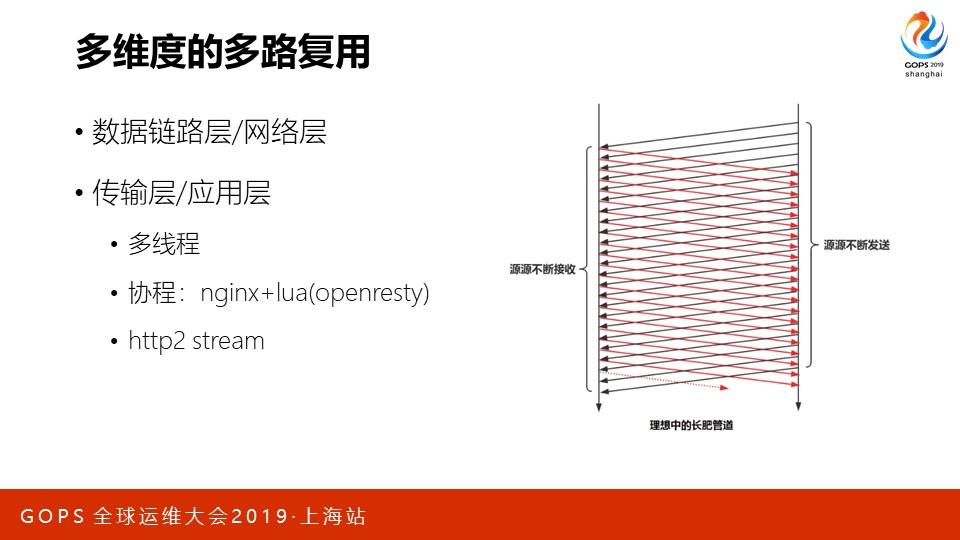 多维度的多路复用

GOPS 2019 shanghai

• 数据链路层/网络层

• 传输层/应用层

• 多线程

• 协程：nginx+lua(openresty)

• http2 stream

源源不断接收

源源不断发送

理想中的长肥管道

GOPS 全球运维大会2019·上海站